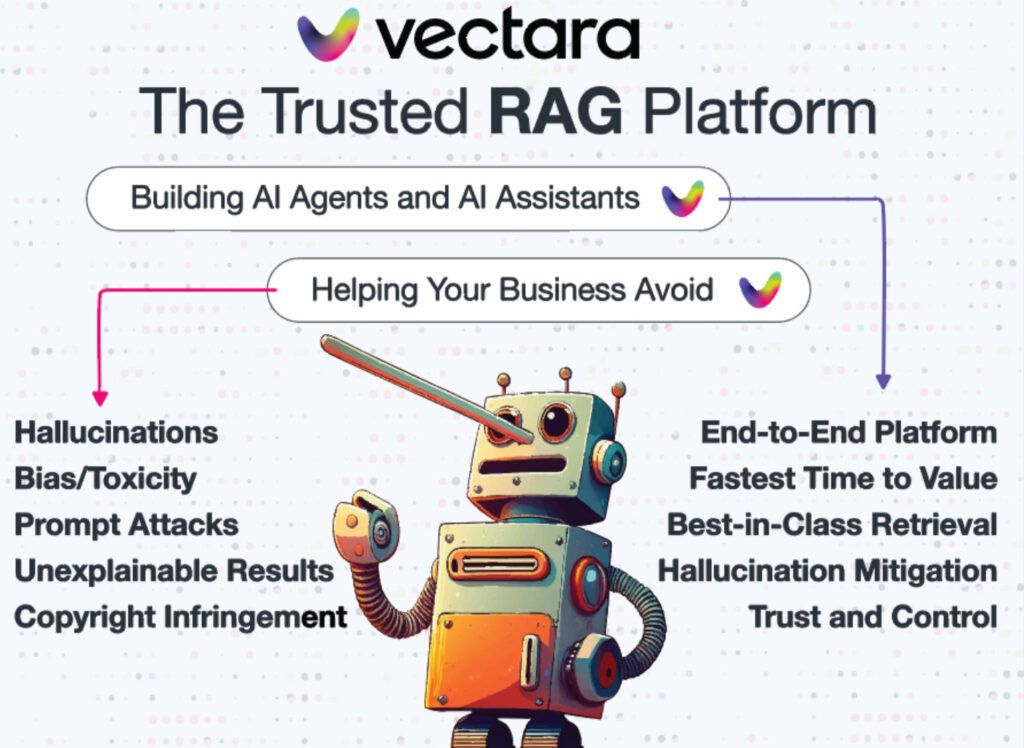 vectara

The Trusted RAG Platform

Building AI Agents and AI Assistants

Helping Your Business Avoid

Hallucinations
Bias/Toxicity
Prompt Attacks
Unexplainable Results
Copyright Infringement

End-to-End Platform
Fastest Time to Value
Best-in-Class Retrieval
Hallucination Mitigation
Trust and Control